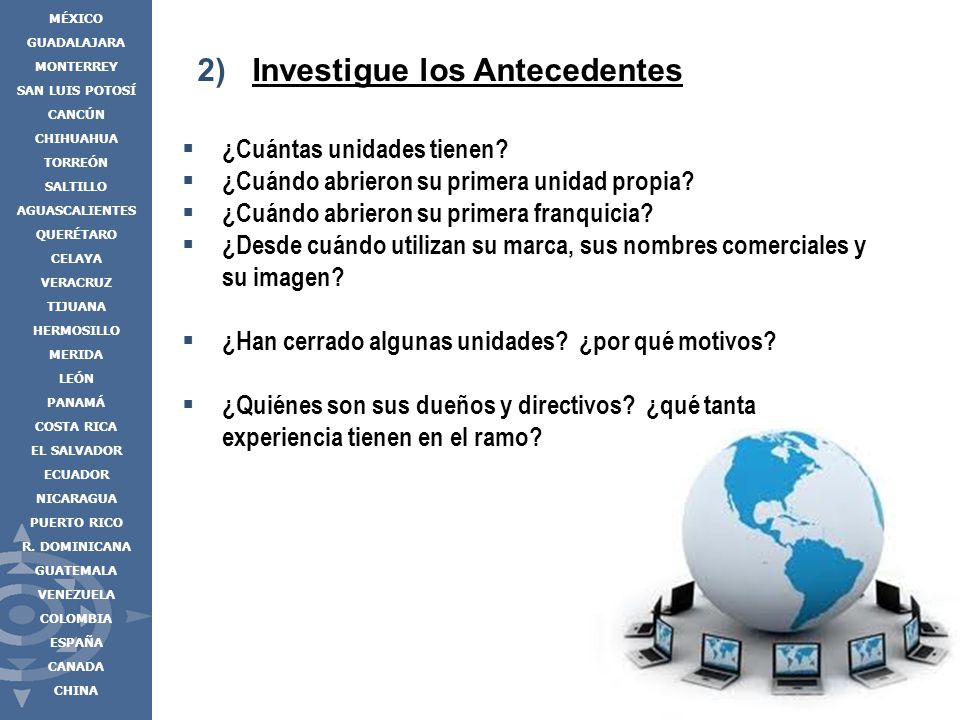 MÉXICO
GUADALAJARA
MONTERREY
SAN LUIS POTOSÍ
CANCÚN
CHIHUAHUA
TORREÓN
SALTILLO
AGUASCALIENTES
QUERÉTARO
CELAYA
VERACRUZ
TIJUANA
HERMOSILLO
MERIDA
LEÓN
PANAMÁ
COSTA RICA
EL SALVADOR
ECUADOR
NICARAGUA
PUERTO RICO
R. DOMINICANA
GUATEMALA
VENEZUELA
COLOMBIA
ESPAÑA
CANADA
CHINA

2) Investigue los Antecedentes

▪ ¿Cuántas unidades tienen?
▪ ¿Cuándo abrieron su primera unidad propia?
▪ ¿Cuándo abrieron su primera franquicia?
▪ ¿Desde cuándo utilizan su marca, sus nombres comerciales y su imagen?

▪ ¿Han cerrado algunas unidades? ¿por qué motivos?

▪ ¿Quiénes son sus dueños y directivos? ¿qué tanta experiencia tienen en el ramo?